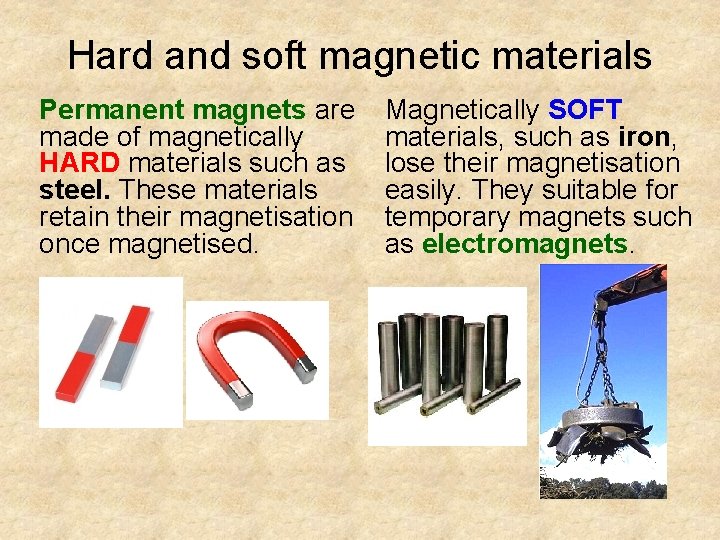 Hard and soft magnetic materials

Permanent magnets are made of magnetically HARD materials such as steel. These materials retain their magnetisation once magnetised.

Magnetically SOFT materials, such as iron, lose their magnetisation easily. They suitable for temporary magnets such as electromagnets.